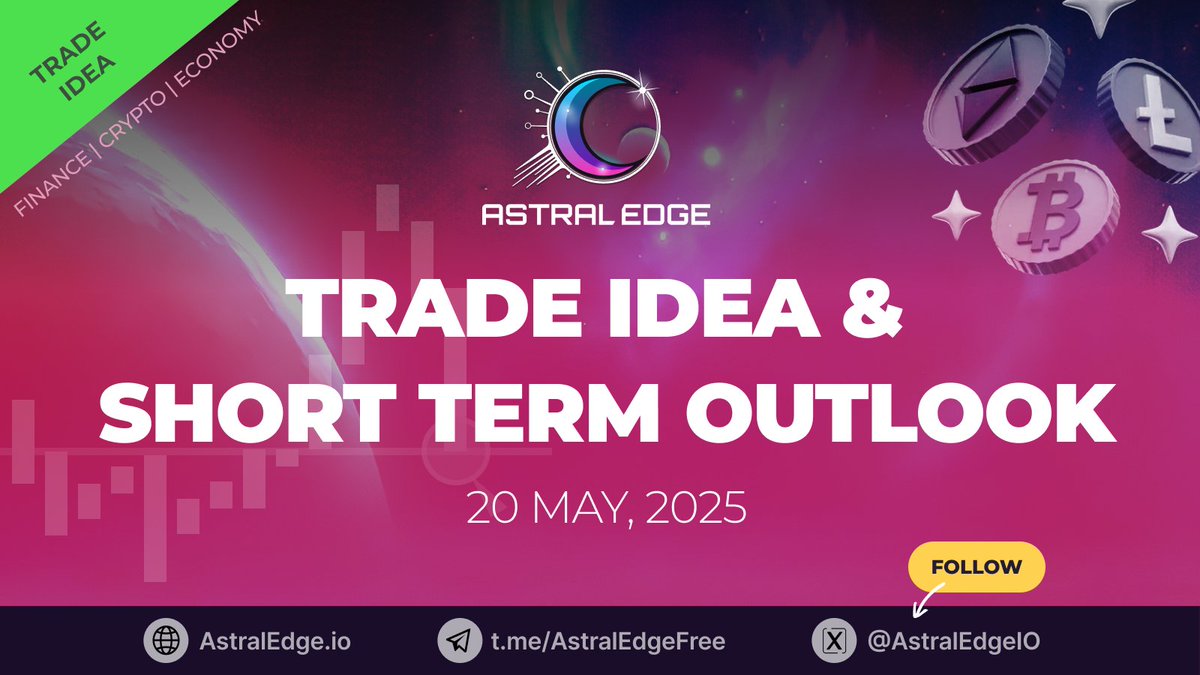 TRADE IDEA

FINANCE | CRYPTO | ECONOMY

ASTRAL EDGE

TRADE IDEA & SHORT TERM OUTLOOK

20 MAY, 2025

FOLLOW

AstralEdge.io

t.me/AstralEdgeFree

@AstralEdgeIO